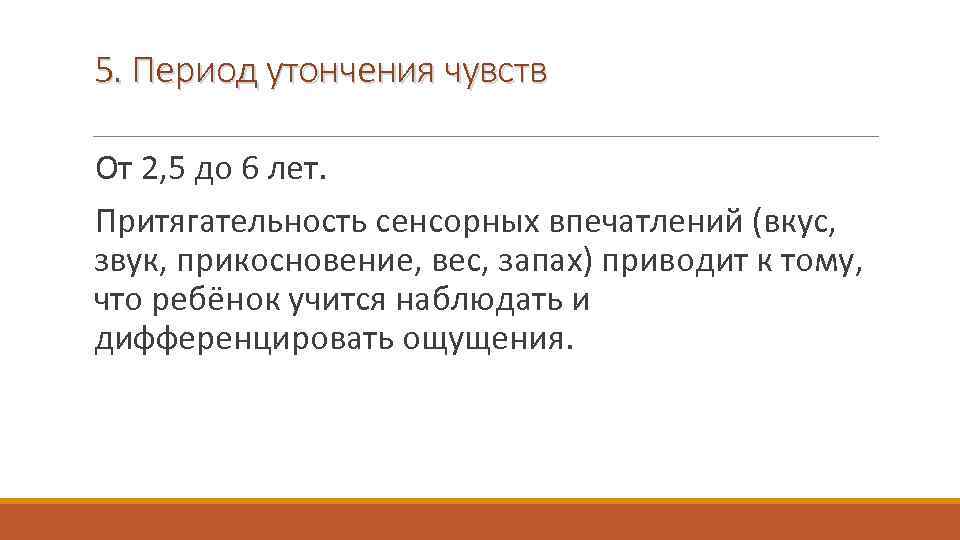 5. Период утончения чувств

От 2,5 до 6 лет.

Притягательность сенсорных впечатлений (вкус, звук, прикосновение, вес, запах) приводит к тому, что ребёнок учится наблюдать и дифференцировать ощущения.